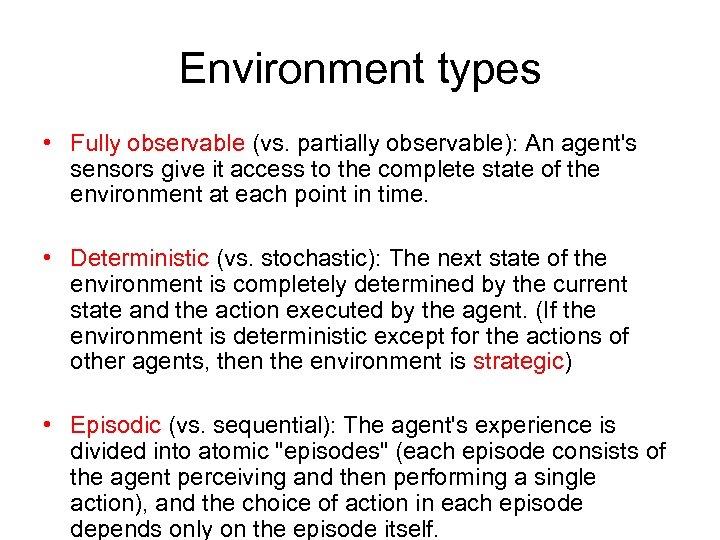 Environment types

• Fully observable (vs. partially observable): An agent's sensors give it access to the complete state of the environment at each point in time.

• Deterministic (vs. stochastic): The next state of the environment is completely determined by the current state and the action executed by the agent. (If the environment is deterministic except for the actions of other agents, then the environment is strategic)

• Episodic (vs. sequential): The agent's experience is divided into atomic "episodes" (each episode consists of the agent perceiving and then performing a single action), and the choice of action in each episode depends only on the episode itself.